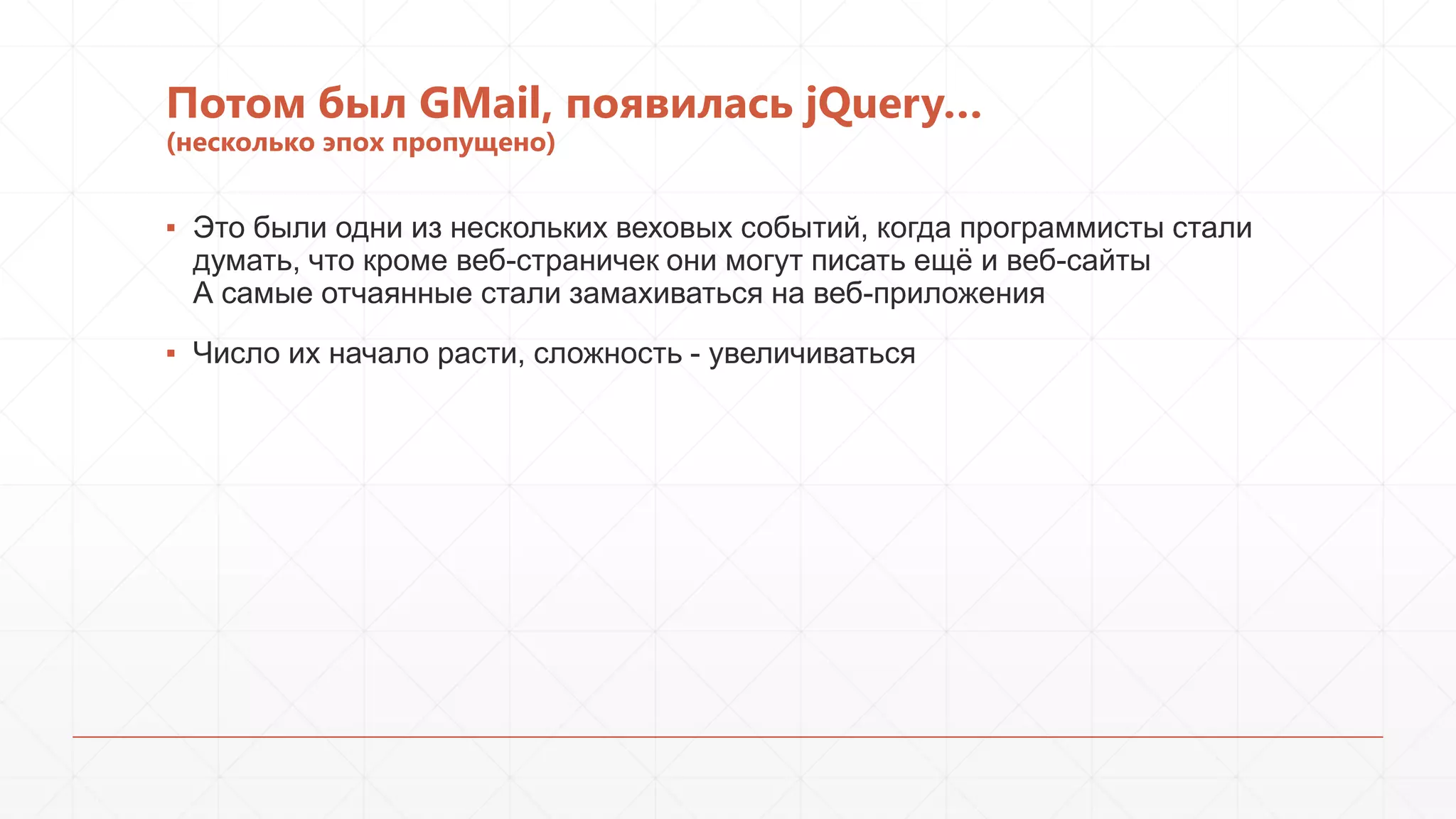 Потом был GMail, появилась jQuery...
(несколько эпох пропущено)

▪ Это были одни из нескольких веховых событий, когда программисты стали думать, что кроме веб-страничек они могут писать ещё и веб-сайты
А самые отчаянные стали замахиваться на веб-приложения

▪ Число их начало расти, сложность - увеличиваться